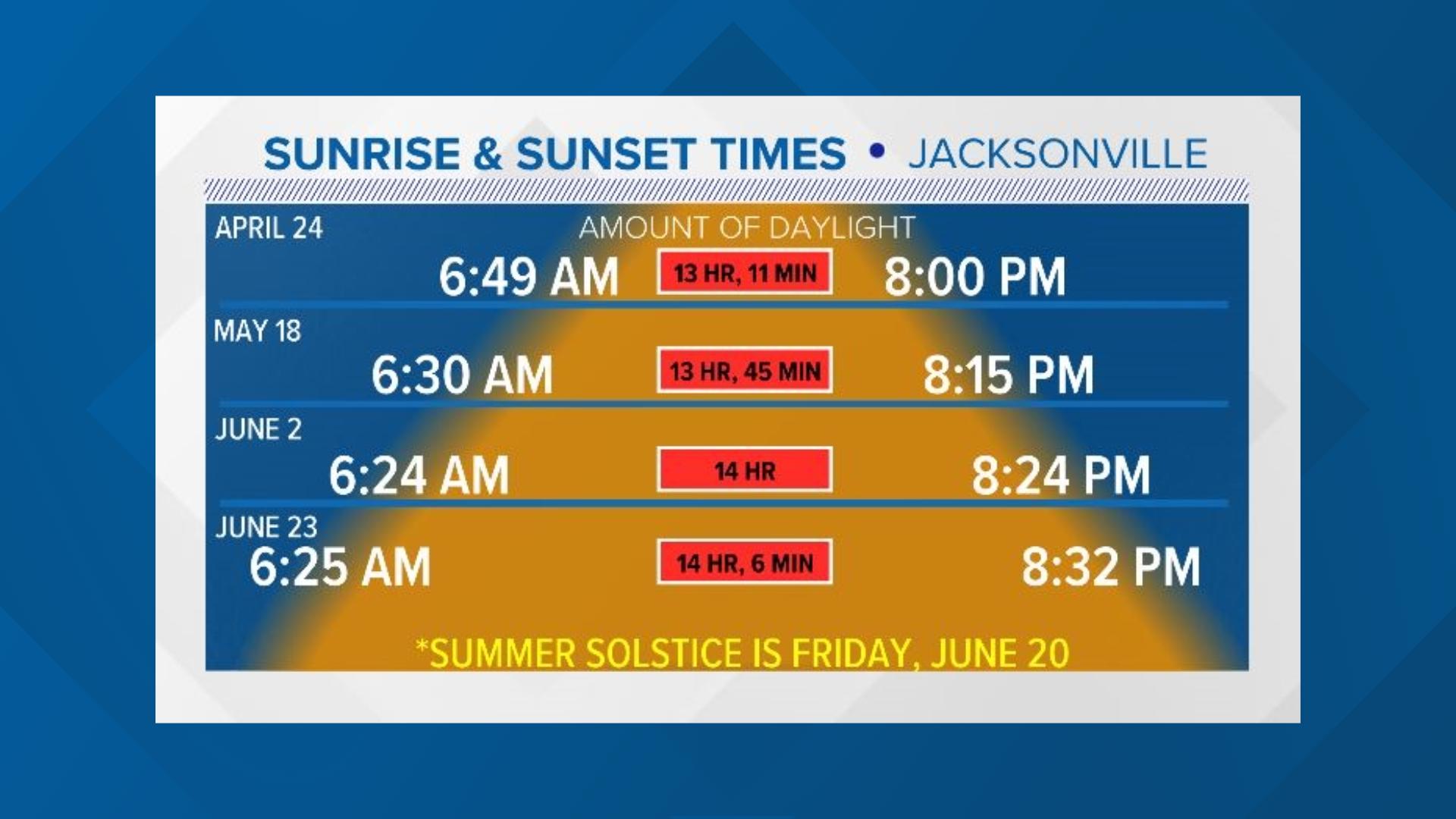 SUNRISE & SUNSET TIMES • JACKSONVILLE

APRIL 24
AMOUNT OF DAYLIGHT
6:49 AM 13 HR, 11 MIN 8:00 PM

MAY 18
6:30 AM 13 HR, 45 MIN 8:15 PM

JUNE 2
6:24 AM 14 HR 8:24 PM

JUNE 23
6:25 AM 14 HR, 6 MIN 8:32 PM

*SUMMER SOLSTICE IS FRIDAY, JUNE 20